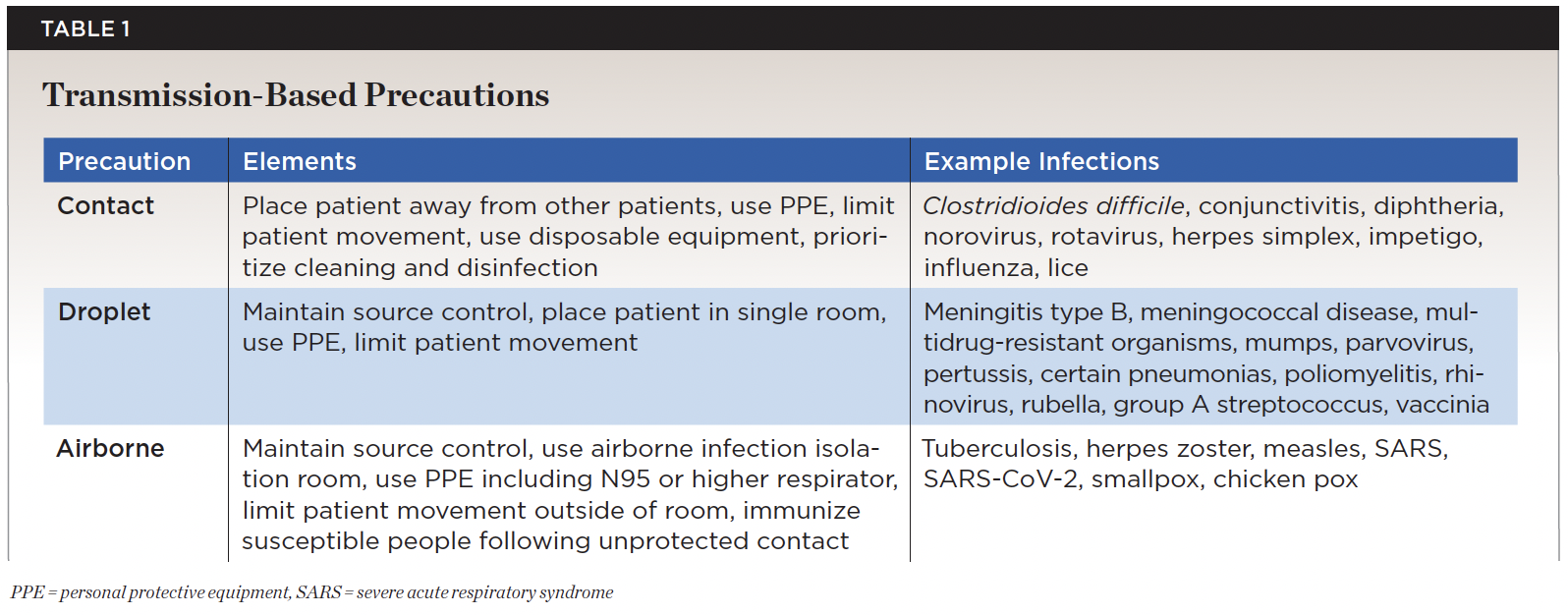 TABLE 1

Transmission-Based Precautions

| Precaution | Elements | Example Infections |
|---|---|---|
| Contact | Place patient away from other patients, use PPE, limit patient movement, use disposable equipment, prioritize cleaning and disinfection | Clostridioides difficile, conjunctivitis, diphtheria, norovirus, rotavirus, herpes simplex, impetigo, influenza, lice |
| Droplet | Maintain source control, place patient in single room, use PPE, limit patient movement | Meningitis type B, meningococcal disease, multidrug-resistant organisms, mumps, parvovirus, pertussis, certain pneumonias, poliomyelitis, rhinovirus, rubella, group A streptococcus, vaccinia |
| Airborne | Maintain source control, use airborne infection isolation room, use PPE including N95 or higher respirator, limit patient movement outside of room, immunize susceptible people following unprotected contact | Tuberculosis, herpes zoster, measles, SARS, SARS-CoV-2, smallpox, chicken pox |

PPE = personal protective equipment, SARS = severe acute respiratory syndrome